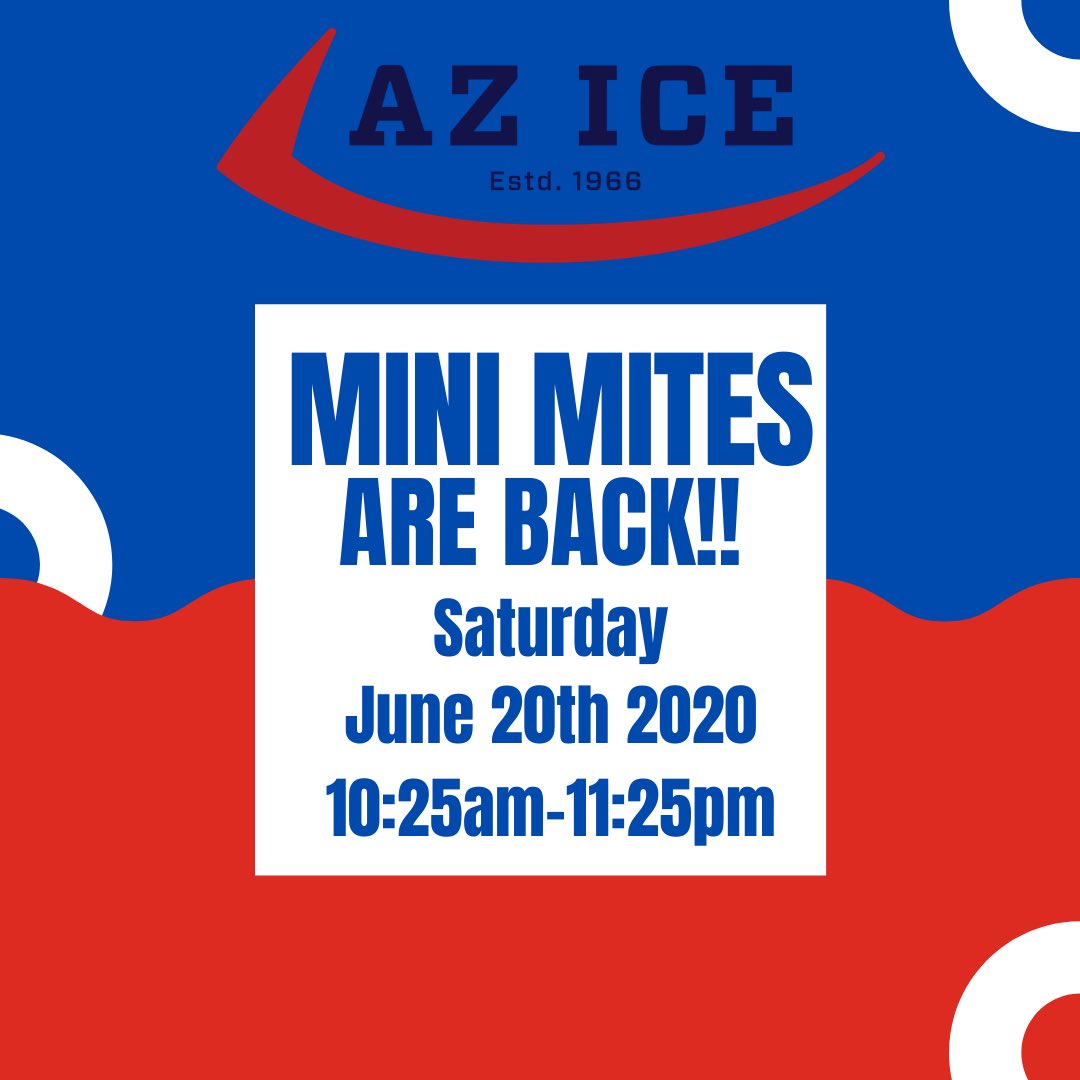 AZ ICE
Estd. 1966

MINI MITES
ARE BACK!!
Saturday
June 20th 2020
10:25am-11:25pm